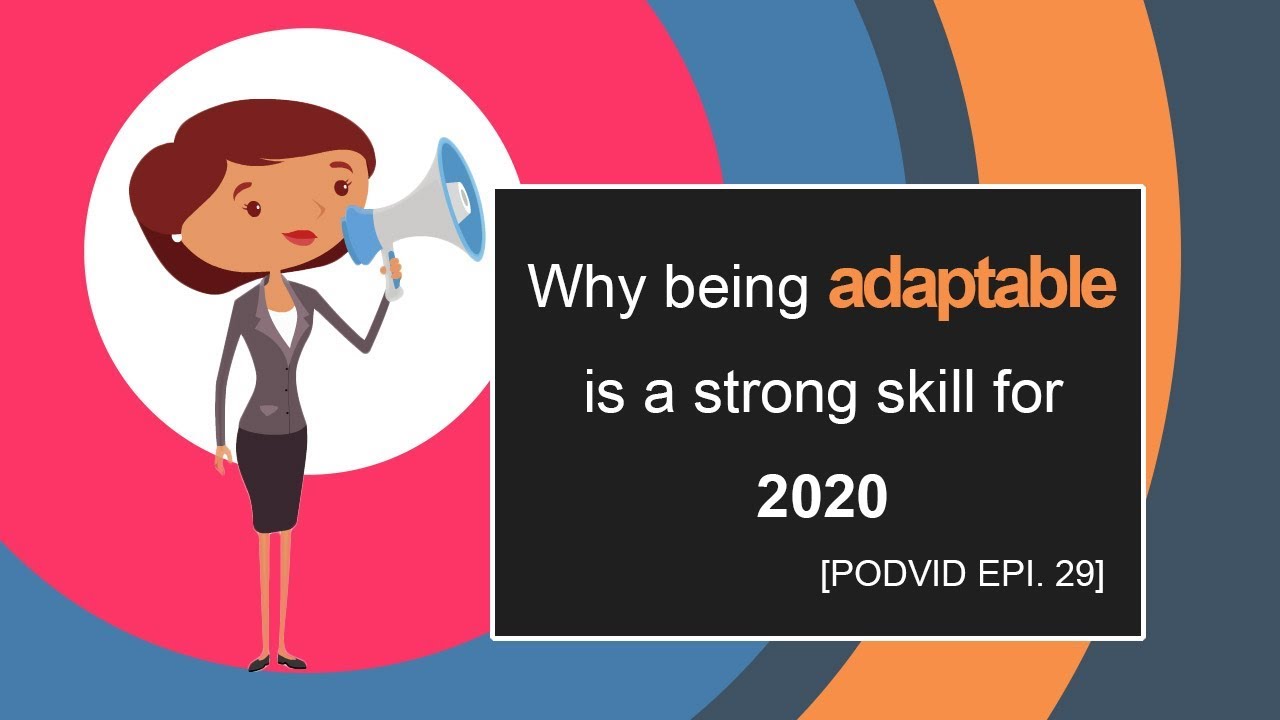 Why being adaptable is a strong skill for 2020

[PODVID EPI. 29]